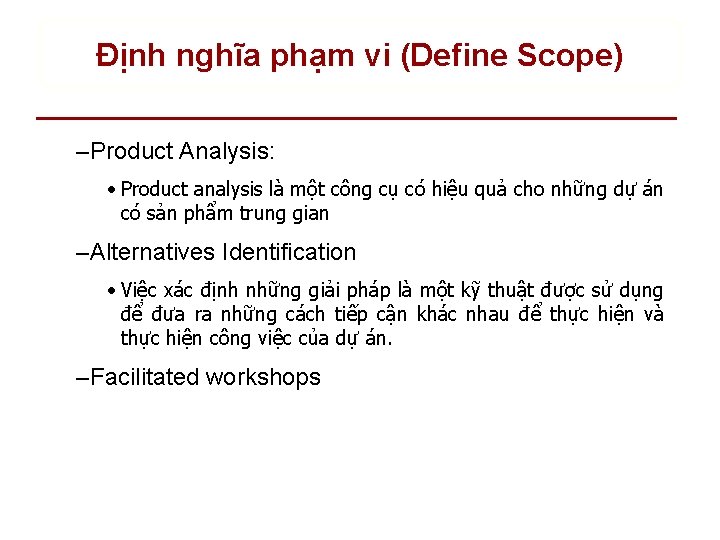 Định nghĩa phạm vi (Define Scope)

–Product Analysis:

• Product analysis là một công cụ có hiệu quả cho những dự án có sản phẩm trung gian

–Alternatives Identification

• Việc xác định những giải pháp là một kỹ thuật được sử dụng để đưa ra những cách tiếp cận khác nhau để thực hiện và thực hiện công việc của dự án.

–Facilitated workshops